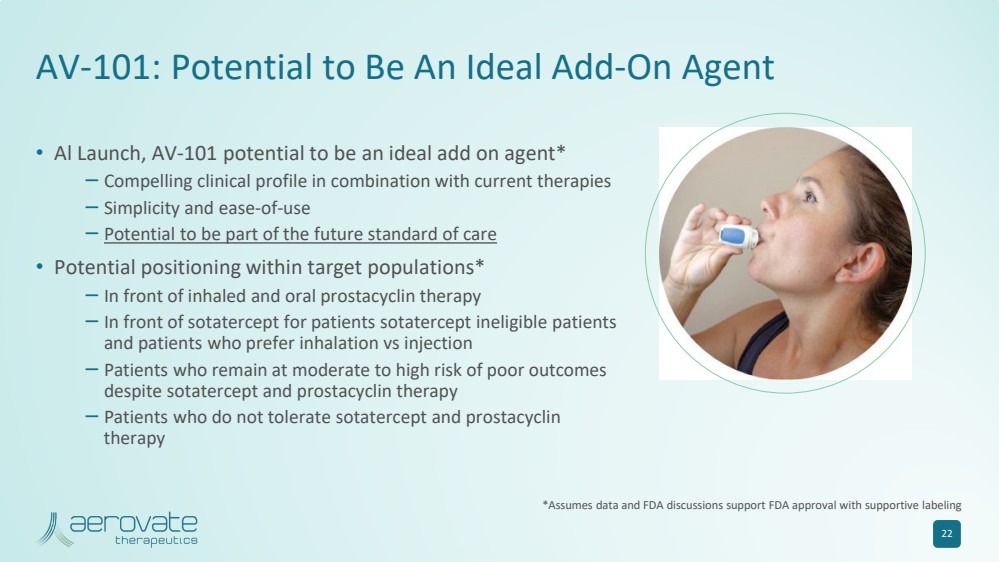 AV-101: Potential to Be An Ideal Add-On Agent

• Al Launch, AV-101 potential to be an ideal add on agent*
– Compelling clinical profile in combination with current therapies
– Simplicity and ease-of-use
– Potential to be part of the future standard of care

• Potential positioning within target populations*
– In front of inhaled and oral prostacyclin therapy
– In front of sotatercept for patients sotatercept ineligible patients and patients who prefer inhalation vs injection
– Patients who remain at moderate to high risk of poor outcomes despite sotatercept and prostacyclin therapy
– Patients who do not tolerate sotatercept and prostacyclin therapy

*Assumes data and FDA discussions support FDA approval with supportive labeling

aerovate therapeutics

22